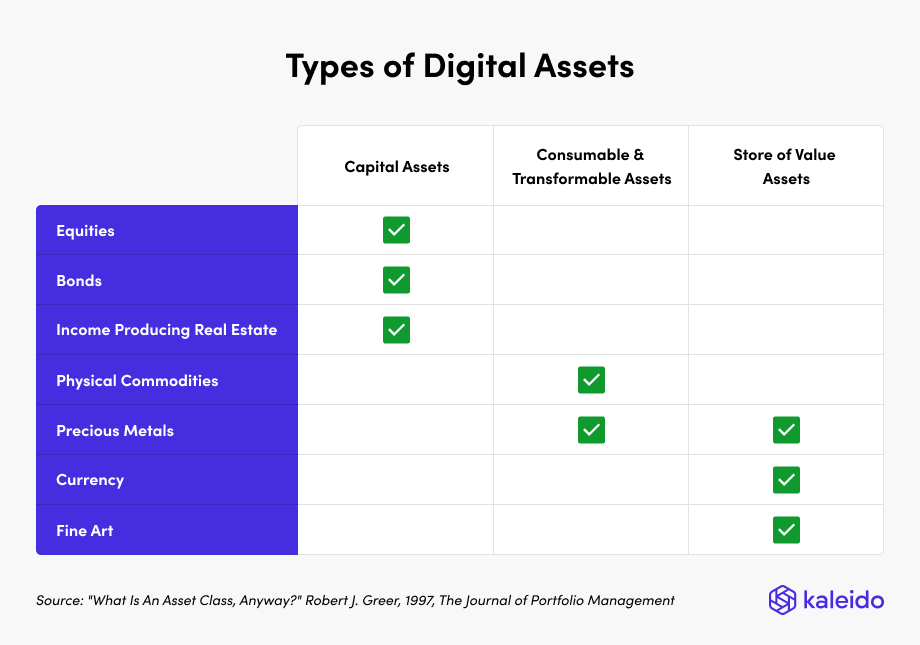 Types of Digital Assets

| | Capital Assets | Consumable & Transformable Assets | Store of Value Assets |
|---|---|---|---|
| Equities | ✓ | | |
| Bonds | ✓ | | |
| Income Producing Real Estate | ✓ | | |
| Physical Commodities | | ✓ | |
| Precious Metals | | ✓ | ✓ |
| Currency | | | ✓ |
| Fine Art | | | ✓ |

Source: "What Is An Asset Class, Anyway?" Robert J. Greer, 1997, The Journal of Portfolio Management

kaleido